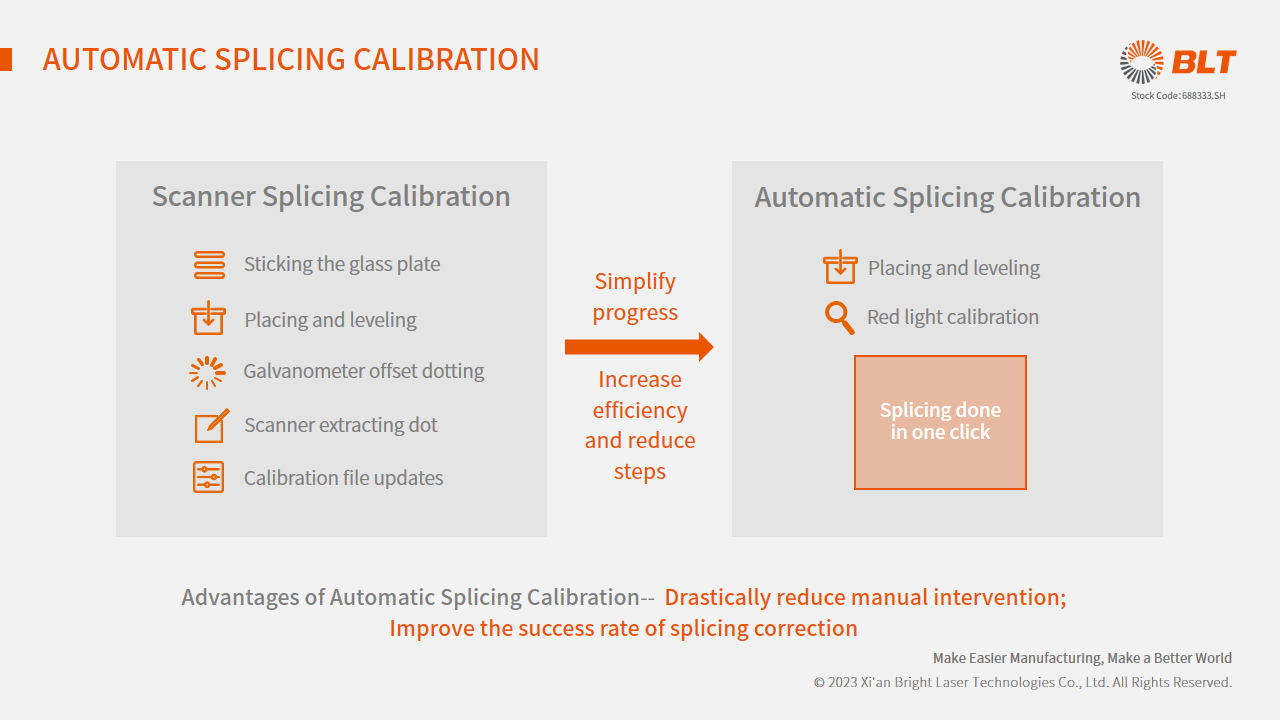 AUTOMATIC SPLICING CALIBRATION

BLT
Stock Code:688333.SH

Scanner Splicing Calibration

Sticking the glass plate
Placing and leveling
Galvanometer offset dotting
Scanner extracting dot
Calibration file updates

Simplify progress

Increase efficiency and reduce steps

Automatic Splicing Calibration

Placing and leveling
Red light calibration

Splicing done in one click

Advantages of Automatic Splicing Calibration-- Drastically reduce manual intervention; Improve the success rate of splicing correction

Make Easier Manufacturing, Make a Better World
© 2023 Xi'an Bright Laser Technologies Co., Ltd. All Rights Reserved.